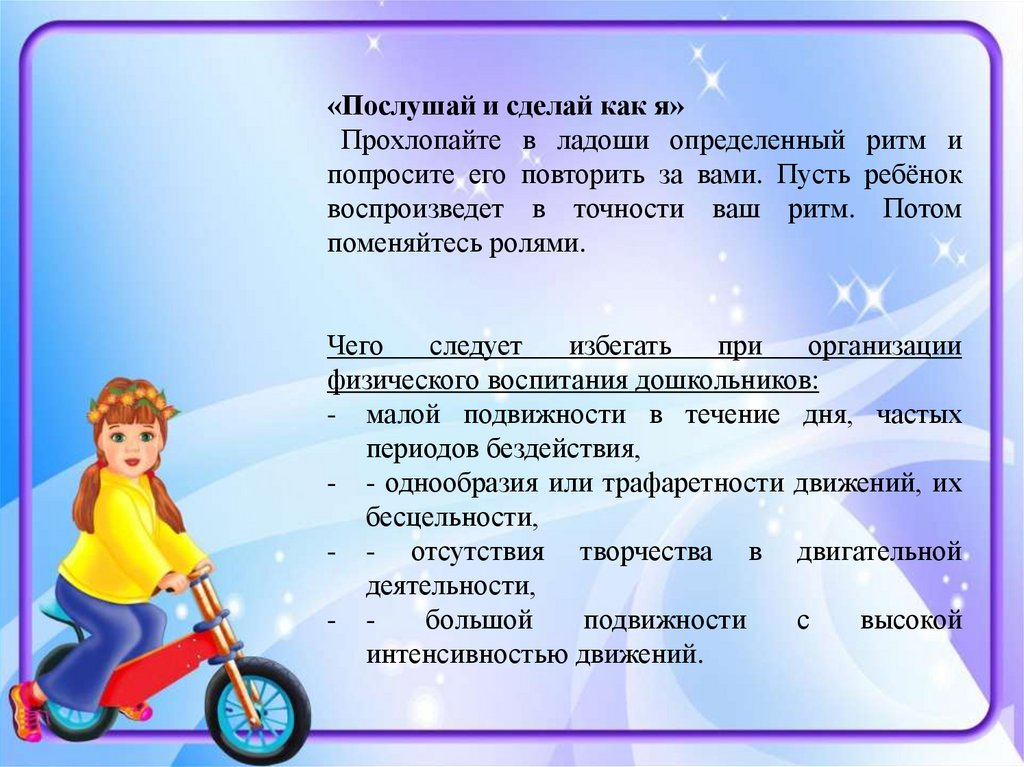 «Послушай и сделай как я»
Прохлопайте в ладоши определенный ритм и попросите его повторить за вами. Пусть ребёнок воспроизведет в точности ваш ритм. Потом поменяйтесь ролями.

Чего следует избегать при организации физического воспитания дошкольников:
- малой подвижности в течение дня, частых периодов бездействия,
- - однообразия или трафаретности движений, их бесцельности,
- - отсутствия творчества в двигательной деятельности,
- - большой подвижности с высокой интенсивностью движений.